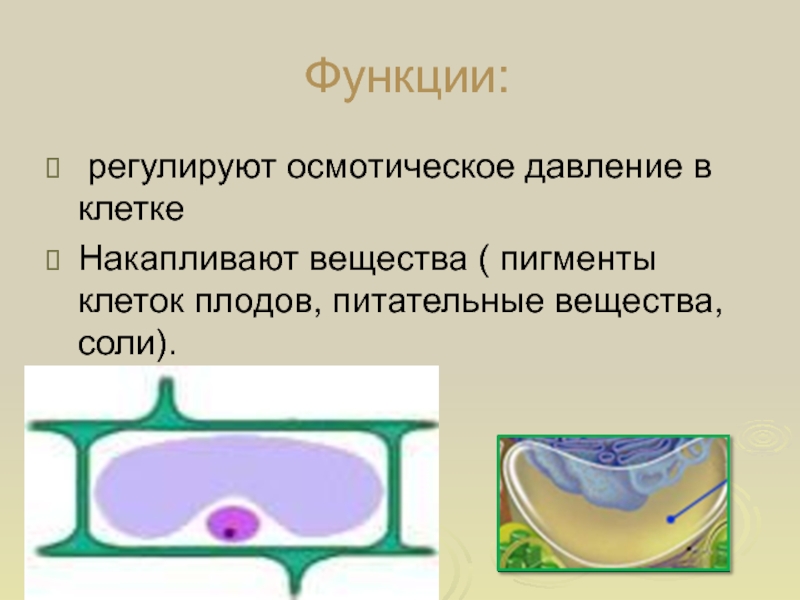 Функции:

регулируют осмотическое давление в клетке

Накапливают вещества ( пигменты клеток плодов, питательные вещества, соли).